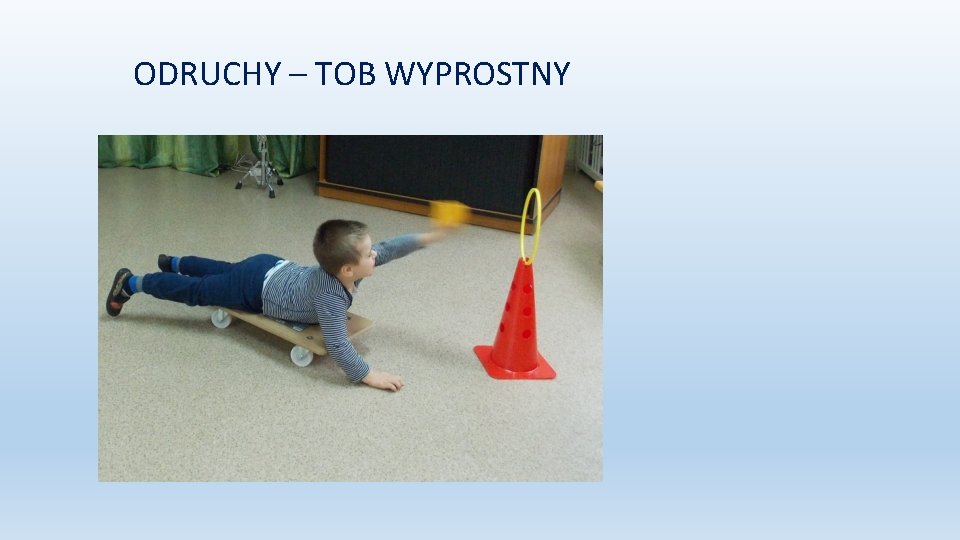 ODRUCHY – TOB WYPROSTNY